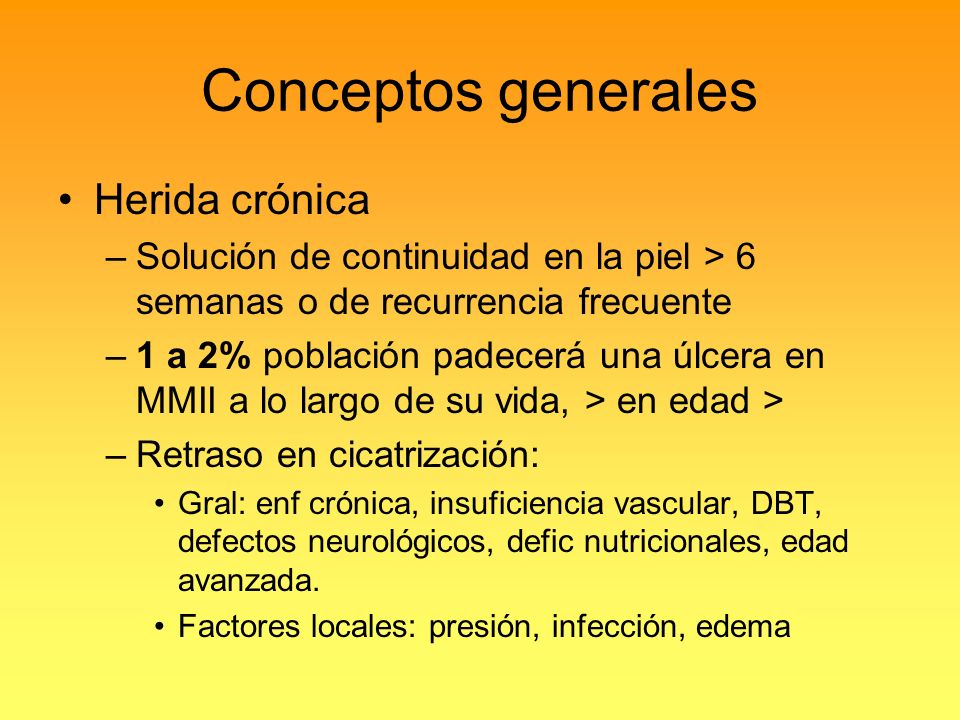 Conceptos generales

• Herida crónica

– Solución de continuidad en la piel > 6 semanas o de recurrencia frecuente

– 1 a 2% población padecerá una úlcera en MMII a lo largo de su vida, > en edad >

– Retraso en cicatrización:

• Gral: enf crónica, insuficiencia vascular, DBT, defectos neurológicos, defic nutricionales, edad avanzada.

• Factores locales: presión, infección, edema